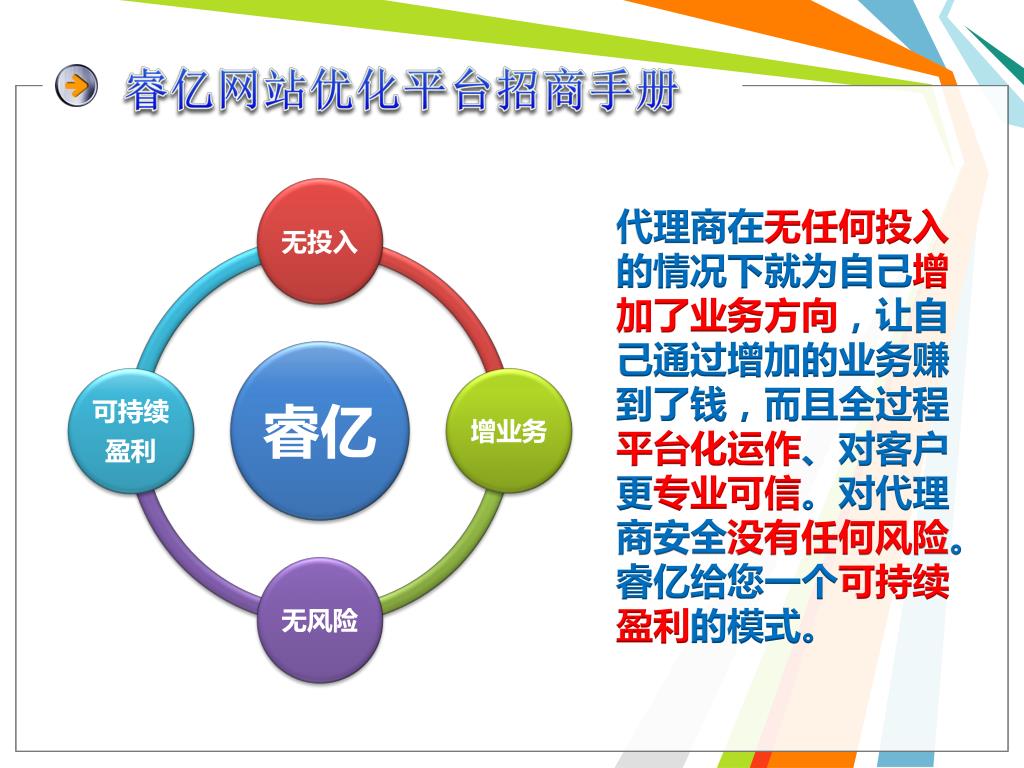 睿亿网站优化平台招商手册

无投入

可持续盈利

睿亿

增业务

无风险

代理商在无任何投入的情况下就为自己增加了业务方向，让自己通过增加的业务赚到了钱，而且全过程平台化运作、对客户更专业可信。对代理商安全没有任何风险。睿亿给您一个可持续盈利的模式。